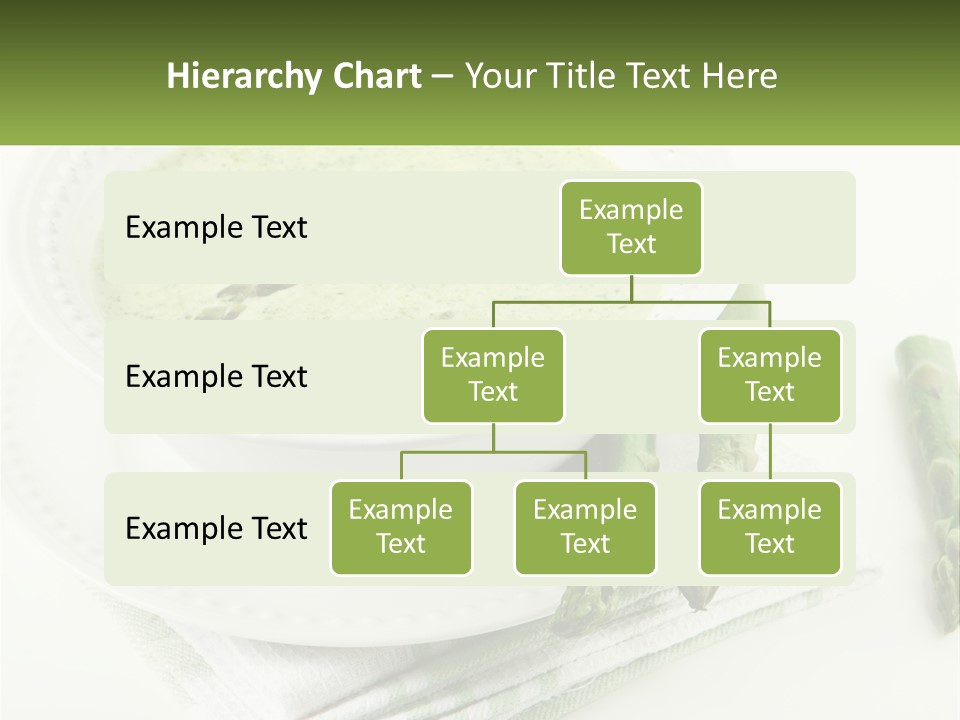 Hierarchy Chart – Your Title Text Here

Example Text

Example Text

Example Text

Example Text

Example Text

Example Text

Example Text

Example Text

Example Text